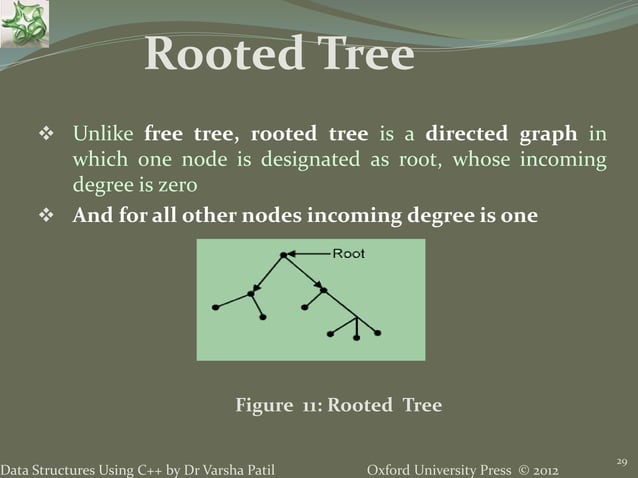 Rooted Tree

❖ Unlike free tree, rooted tree is a directed graph in which one node is designated as root, whose incoming degree is zero

❖ And for all other nodes incoming degree is one

Root

Figure 11: Rooted Tree

Data Structures Using C++ by Dr Varsha Patil    Oxford University Press © 2012    29